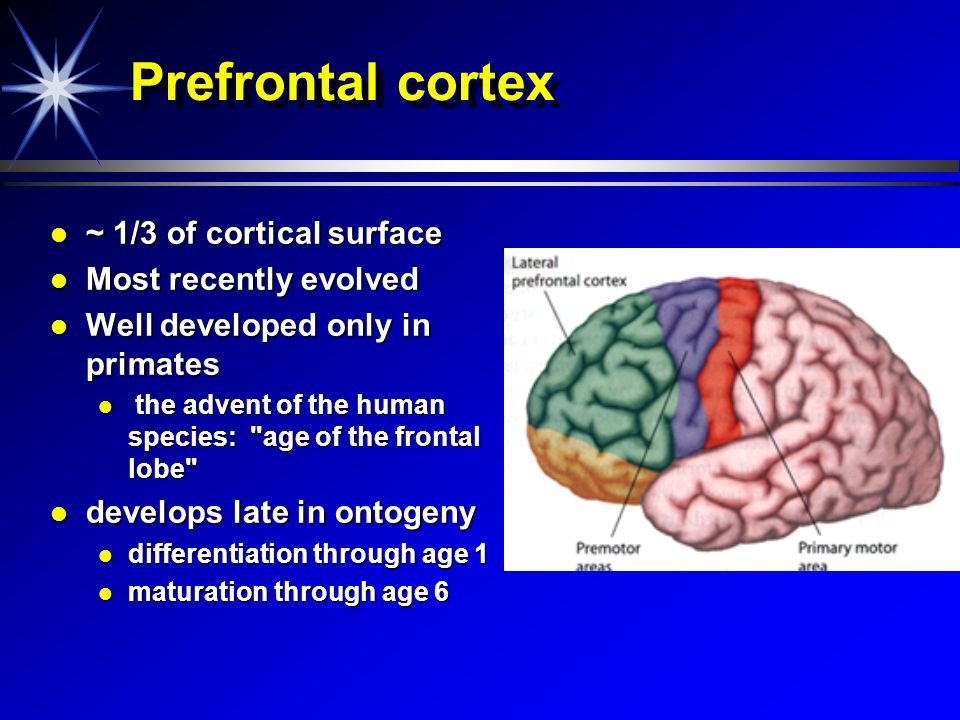 Prefrontal cortex

- ~ 1/3 of cortical surface
- Most recently evolved
- Well developed only in primates
  - the advent of the human species: "age of the frontal lobe"
- develops late in ontogeny
  - differentiation through age 1
  - maturation through age 6

Lateral prefrontal cortex

Premotor areas

Primary motor area